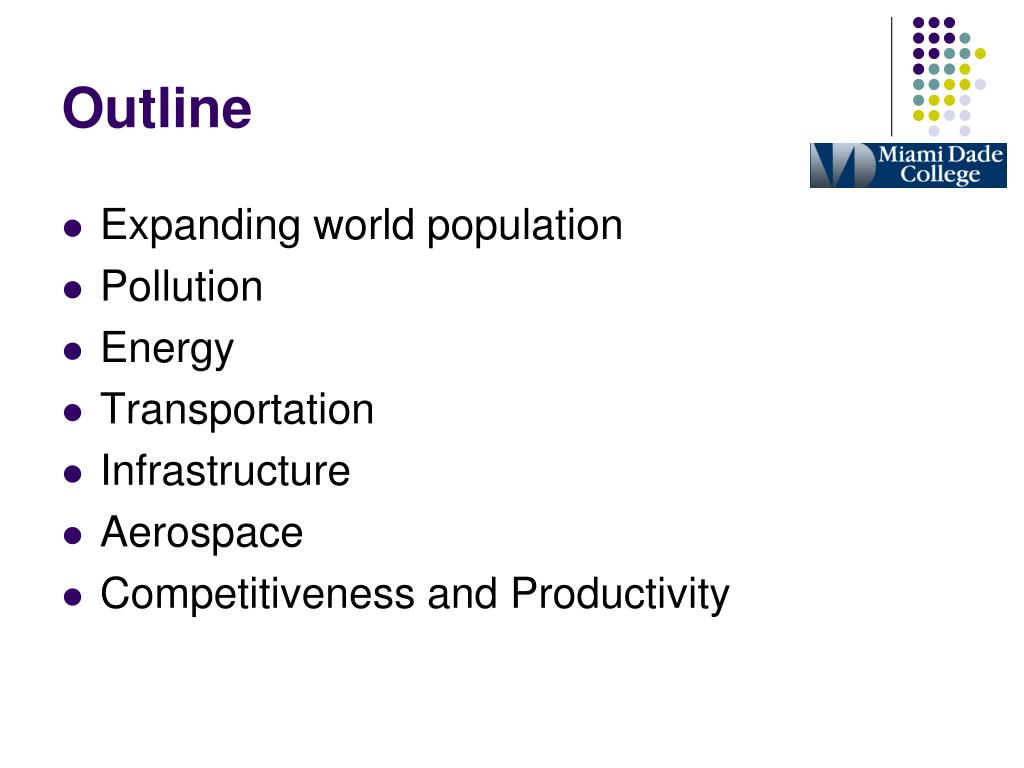 Outline

Miami Dade College

- Expanding world population
- Pollution
- Energy
- Transportation
- Infrastructure
- Aerospace
- Competitiveness and Productivity